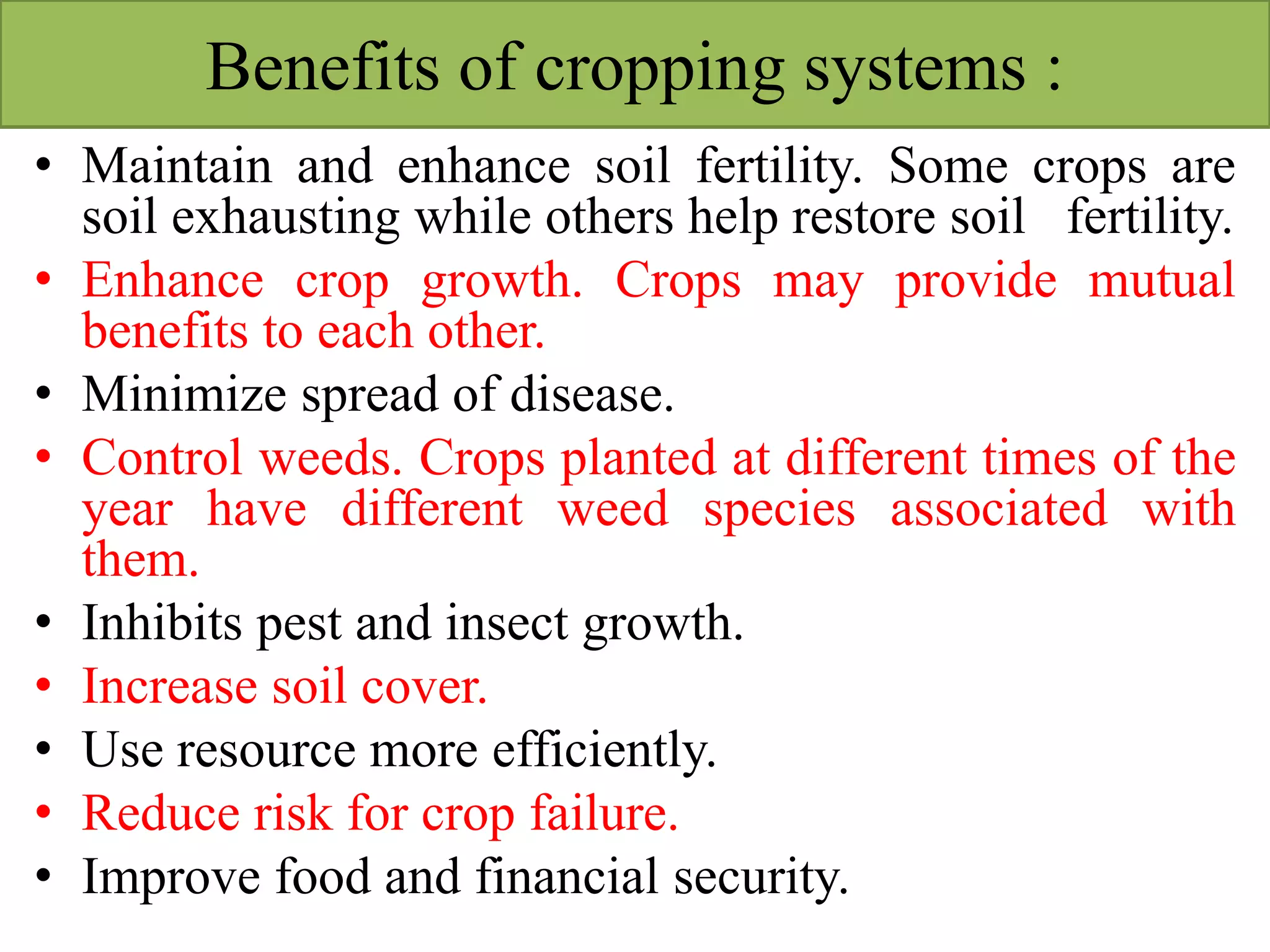 Benefits of cropping systems :

• Maintain and enhance soil fertility. Some crops are soil exhausting while others help restore soil fertility.
• Enhance crop growth. Crops may provide mutual benefits to each other.
• Minimize spread of disease.
• Control weeds. Crops planted at different times of the year have different weed species associated with them.
• Inhibits pest and insect growth.
• Increase soil cover.
• Use resource more efficiently.
• Reduce risk for crop failure.
• Improve food and financial security.